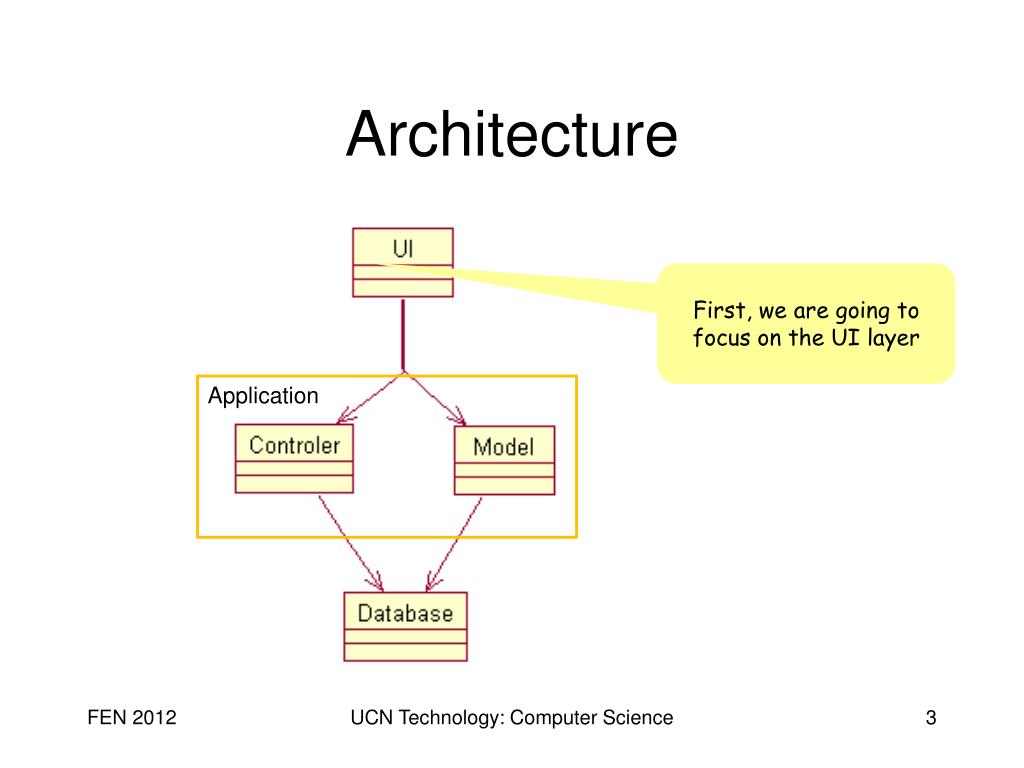 Architecture

UI

First, we are going to focus on the UI layer

Application

Controler

Model

Database

FEN 2012

UCN Technology: Computer Science

3